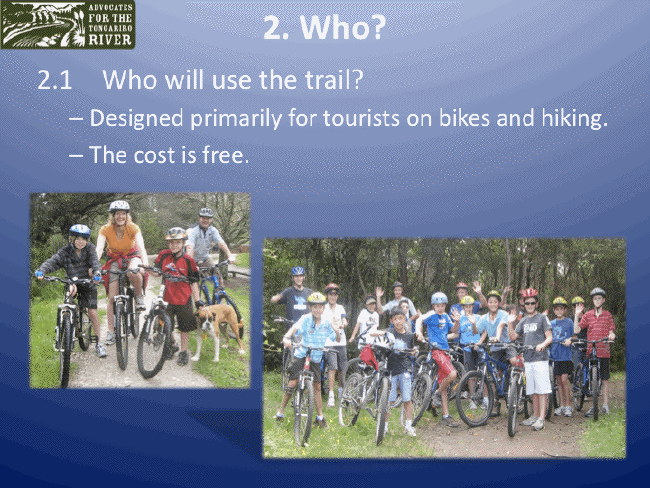 ADVOCATES FOR THE TONGARIRO RIVER

2. Who?

2.1 Who will use the trail?

– Designed primarily for tourists on bikes and hiking.

– The cost is free.